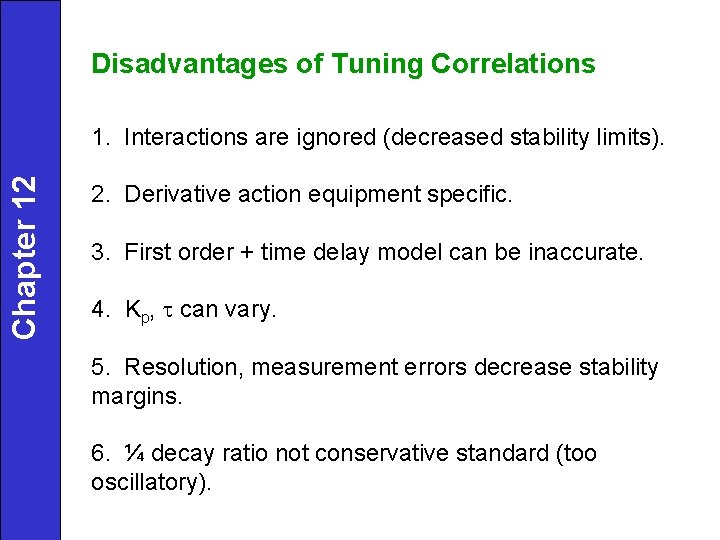 Chapter 12

Disadvantages of Tuning Correlations

1. Interactions are ignored (decreased stability limits).

2. Derivative action equipment specific.

3. First order + time delay model can be inaccurate.

4. $K_p$, $\tau$ can vary.

5. Resolution, measurement errors decrease stability margins.

6. ¼ decay ratio not conservative standard (too oscillatory).